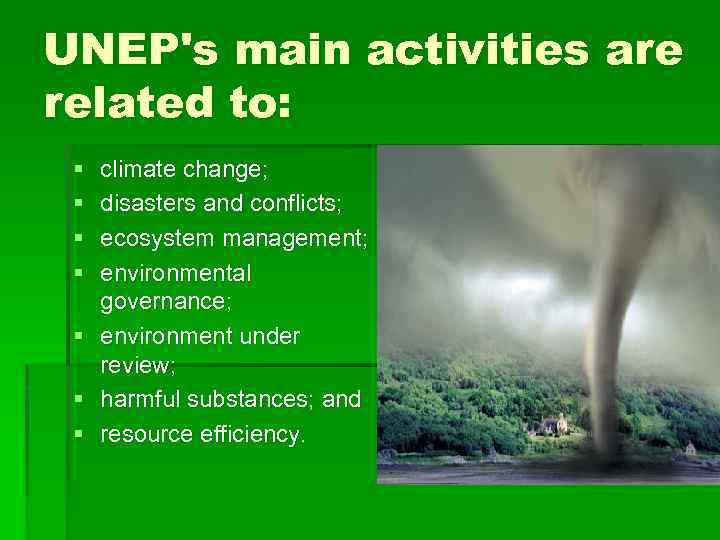 UNEP's main activities are related to:

- climate change;
- disasters and conflicts;
- ecosystem management;
- environmental governance;
- environment under review;
- harmful substances; and
- resource efficiency.